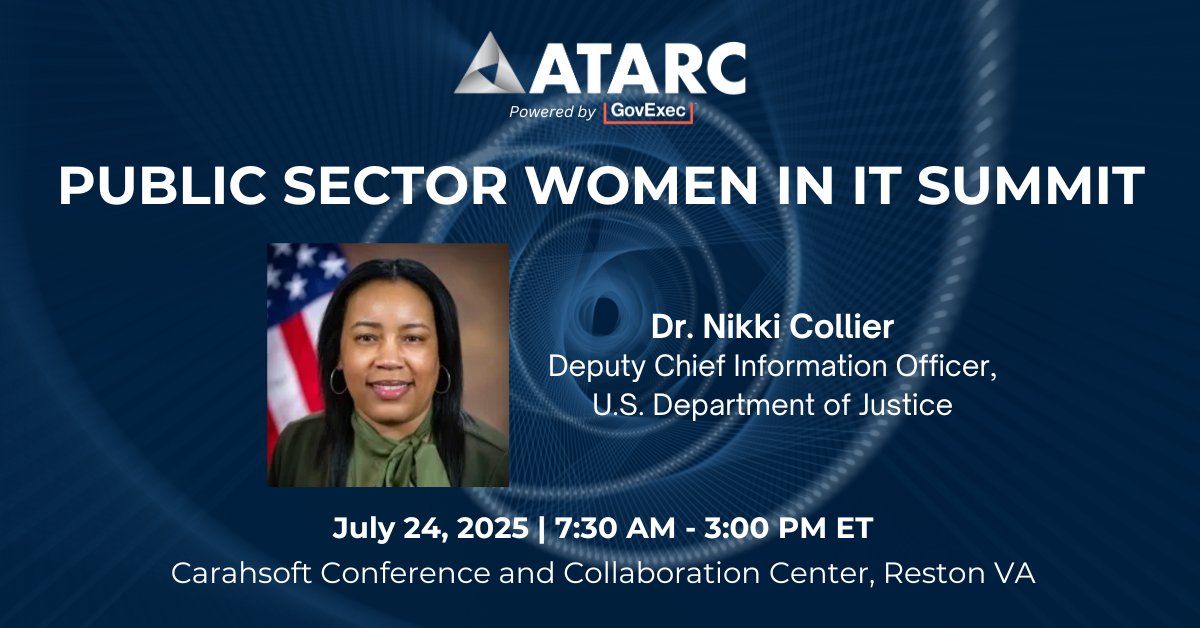 ATARC
Powered by GovExec

PUBLIC SECTOR WOMEN IN IT SUMMIT

Dr. Nikki Collier
Deputy Chief Information Officer, U.S. Department of Justice

July 24, 2025 | 7:30 AM - 3:00 PM ET
Carahsoft Conference and Collaboration Center, Reston VA